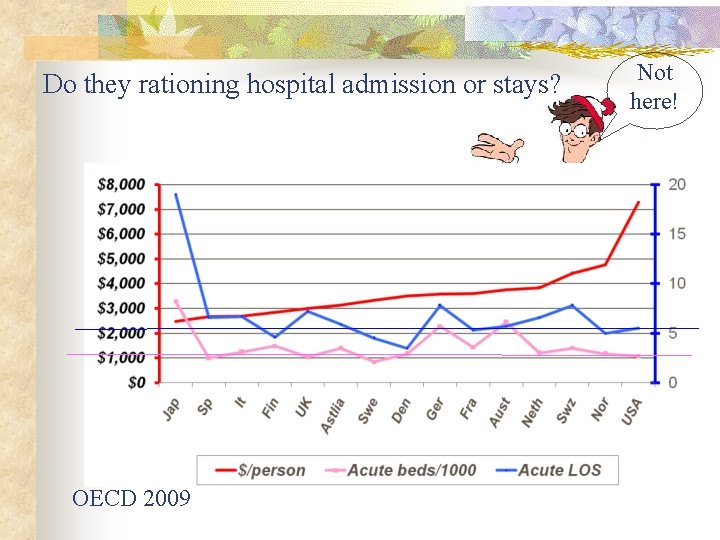 Do they rationing hospital admission or stays?

Not here!

$8,000
$7,000
$6,000
$5,000
$4,000
$3,000
$2,000
$1,000
$0

20
15
10
5
0

Jap
Sp
It
Fin
UK
Astlia
Swe
Den
Ger
Fra
Aust
Neth
Swz
Nor
USA

$/person
Acute beds/1000
Acute LOS

OECD 2009